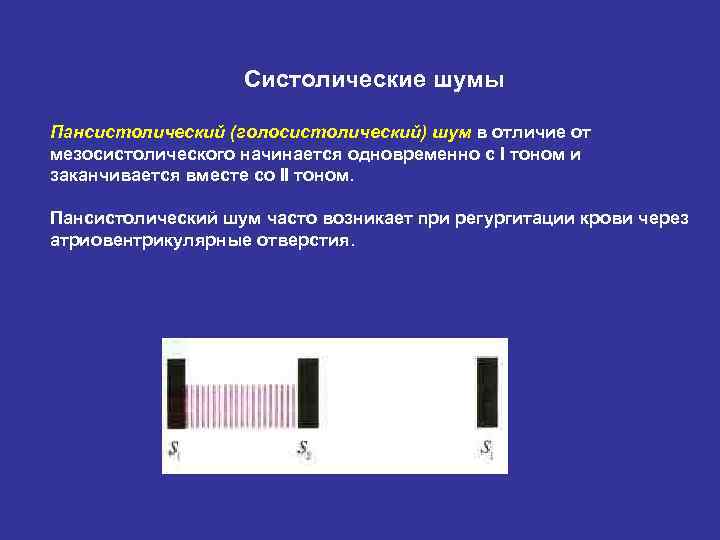 Систолические шумы

Пансистолический (голосистолический) шум в отличие от мезосистолического начинается одновременно с I тоном и заканчивается вместе со II тоном.

Пансистолический шум часто возникает при регургитации крови через атриовентрикулярные отверстия.

$S_1$ $S_2$ $S_1$